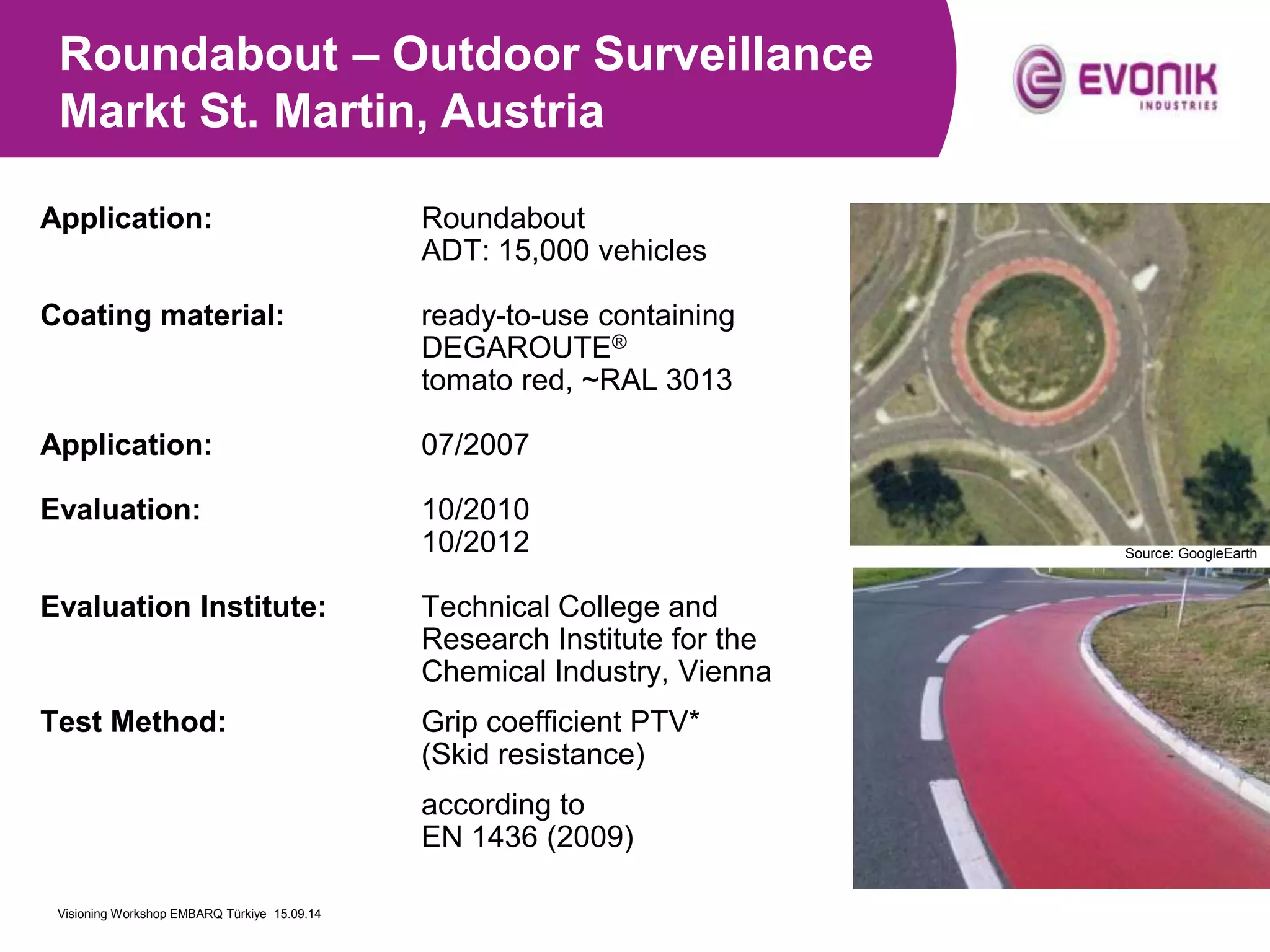 Roundabout – Outdoor Surveillance
Markt St. Martin, Austria

EVONIK
INDUSTRIES

Application: Roundabout
ADT: 15,000 vehicles

Coating material: ready-to-use containing DEGAROUTE®
tomato red, ~RAL 3013

Application: 07/2007

Evaluation: 10/2010
10/2012

Evaluation Institute: Technical College and Research Institute for the Chemical Industry, Vienna

Test Method: Grip coefficient PTV*
(Skid resistance)

according to
EN 1436 (2009)

Source: GoogleEarth

Visioning Workshop EMBARQ Türkiye 15.09.14